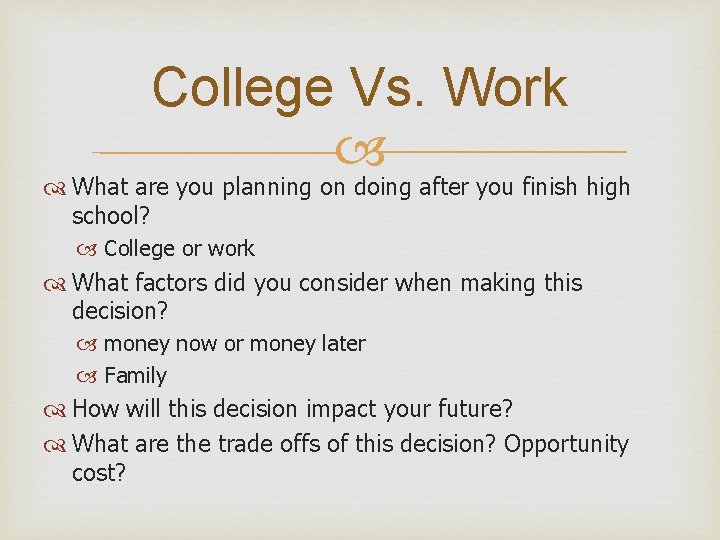 College Vs. Work

What are you planning on doing after you finish high school?

College or work

What factors did you consider when making this decision?

money now or money later

Family

How will this decision impact your future?

What are the trade offs of this decision? Opportunity cost?